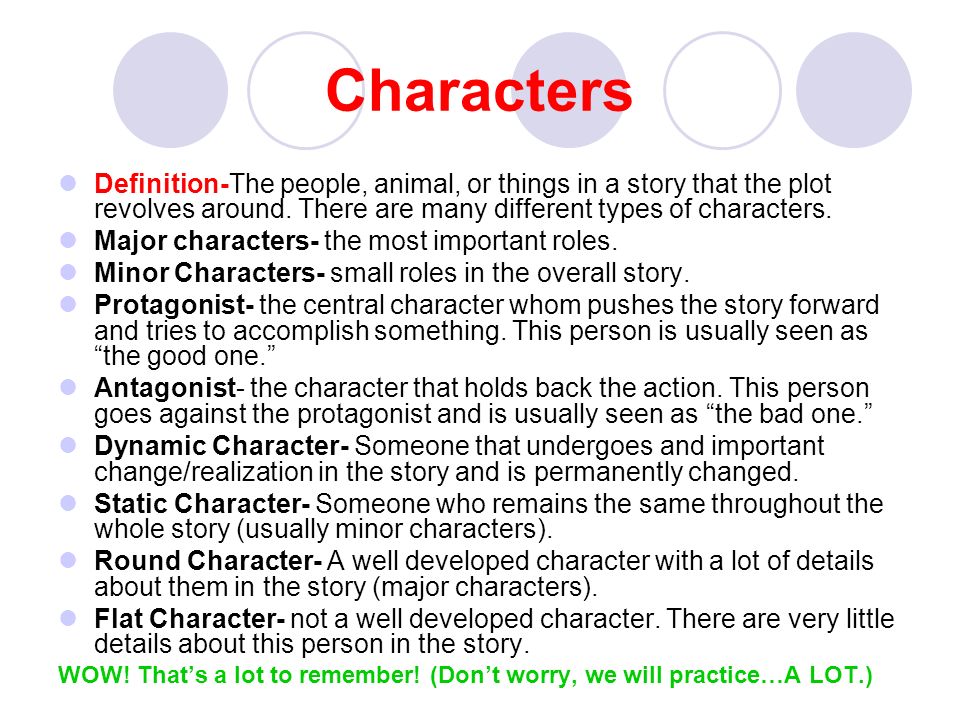 Characters

Definition-The people, animal, or things in a story that the plot revolves around. There are many different types of characters.

Major characters- the most important roles.

Minor Characters- small roles in the overall story.

Protagonist- the central character whom pushes the story forward and tries to accomplish something. This person is usually seen as “the good one.”

Antagonist- the character that holds back the action. This person goes against the protagonist and is usually seen as “the bad one.”

Dynamic Character- Someone that undergoes and important change/realization in the story and is permanently changed.

Static Character- Someone who remains the same throughout the whole story (usually minor characters).

Round Character- A well developed character with a lot of details about them in the story (major characters).

Flat Character- not a well developed character. There are very little details about this person in the story.

WOW! That’s a lot to remember! (Don’t worry, we will practice…A LOT.)